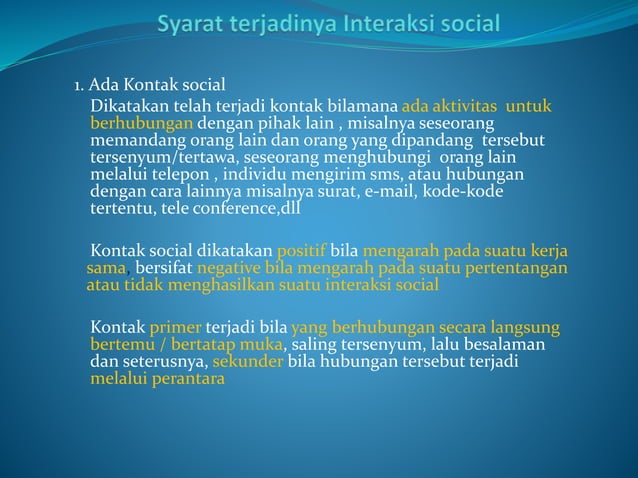 Syarat terjadinya Interaksi social

1. Ada Kontak social
Dikatakan telah terjadi kontak bilamana ada aktivitas untuk berhubungan dengan pihak lain , misalnya seseorang memandang orang lain dan orang yang dipandang tersebut tersenyum/tertawa, seseorang menghubungi orang lain melalui telepon , individu mengirim sms, atau hubungan dengan cara lainnya misalnya surat, e-mail, kode-kode tertentu, tele conference,dll

Kontak social dikatakan positif bila mengarah pada suatu kerja sama, bersifat negative bila mengarah pada suatu pertentangan atau tidak menghasilkan suatu interaksi social

Kontak primer terjadi bila yang berhubungan secara langsung bertemu / bertatap muka, saling tersenyum, lalu besalaman dan seterusnya, sekunder bila hubungan tersebut terjadi melalui perantara